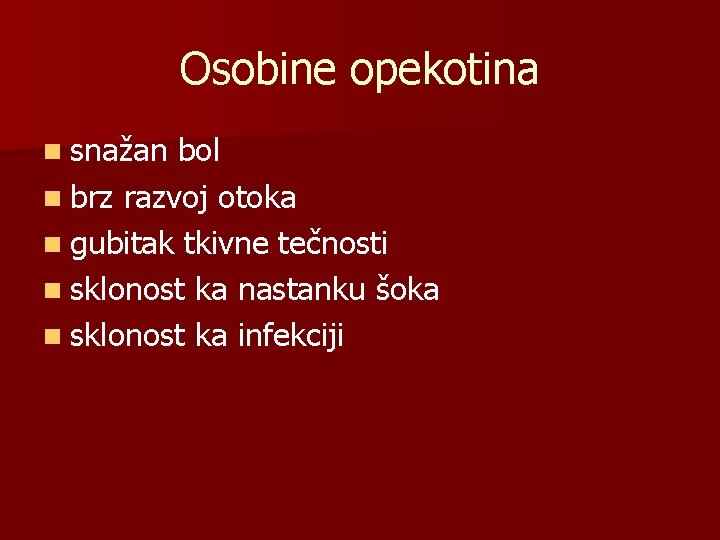 Osobine opekotina

- snažan bol
- brz razvoj otoka
- gubitak tkivne tečnosti
- sklonost ka nastanku šoka
- sklonost ka infekciji